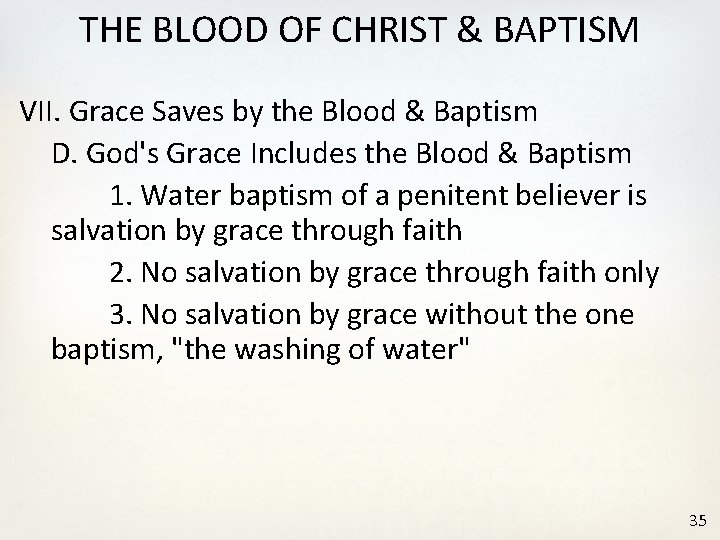 THE BLOOD OF CHRIST & BAPTISM

VII. Grace Saves by the Blood & Baptism

D. God's Grace Includes the Blood & Baptism

1. Water baptism of a penitent believer is salvation by grace through faith

2. No salvation by grace through faith only

3. No salvation by grace without the one baptism, "the washing of water"

35